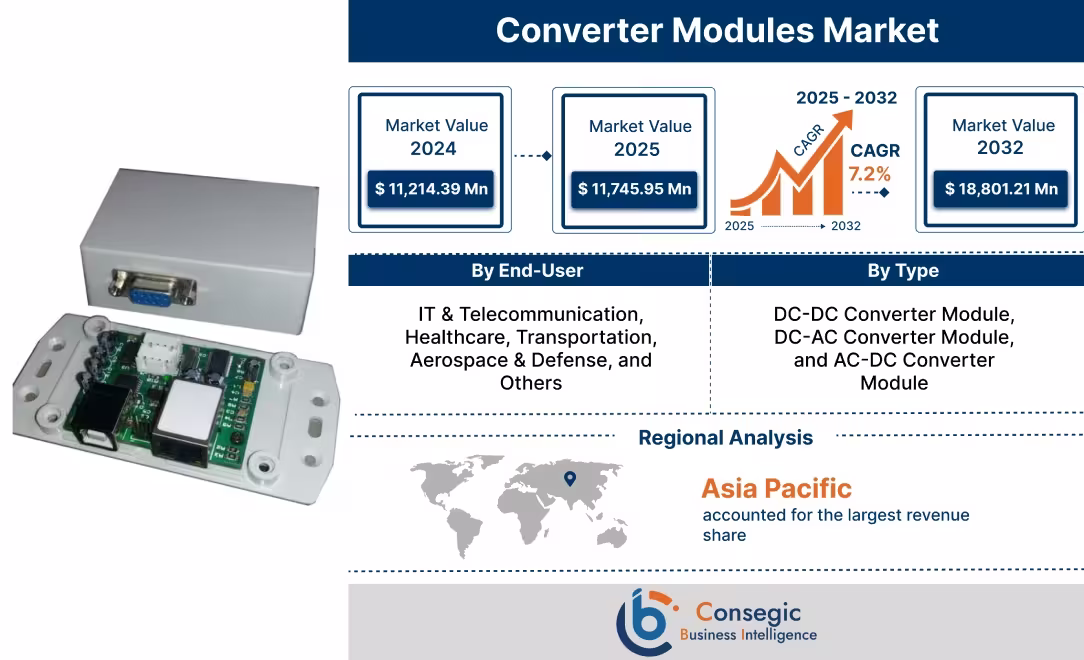 Converter Modules Market

Market Value 2024
$ 11,214.39 Mn

Market Value 2025
$ 11,745.95 Mn

2025 - 2032
CAGR
CAGR 7.2%
2025
2032

Market Value 2032
$ 18,801.21 Mn

By End-User
IT & Telecommunication, Healthcare, Transportation, Aerospace & Defense, and Others

By Type
DC-DC Converter Module, DC-AC Converter Module, and AC-DC Converter Module

Regional Analysis
Asia Pacific
accounted for the largest revenue share

Consegic
Business Intelligence